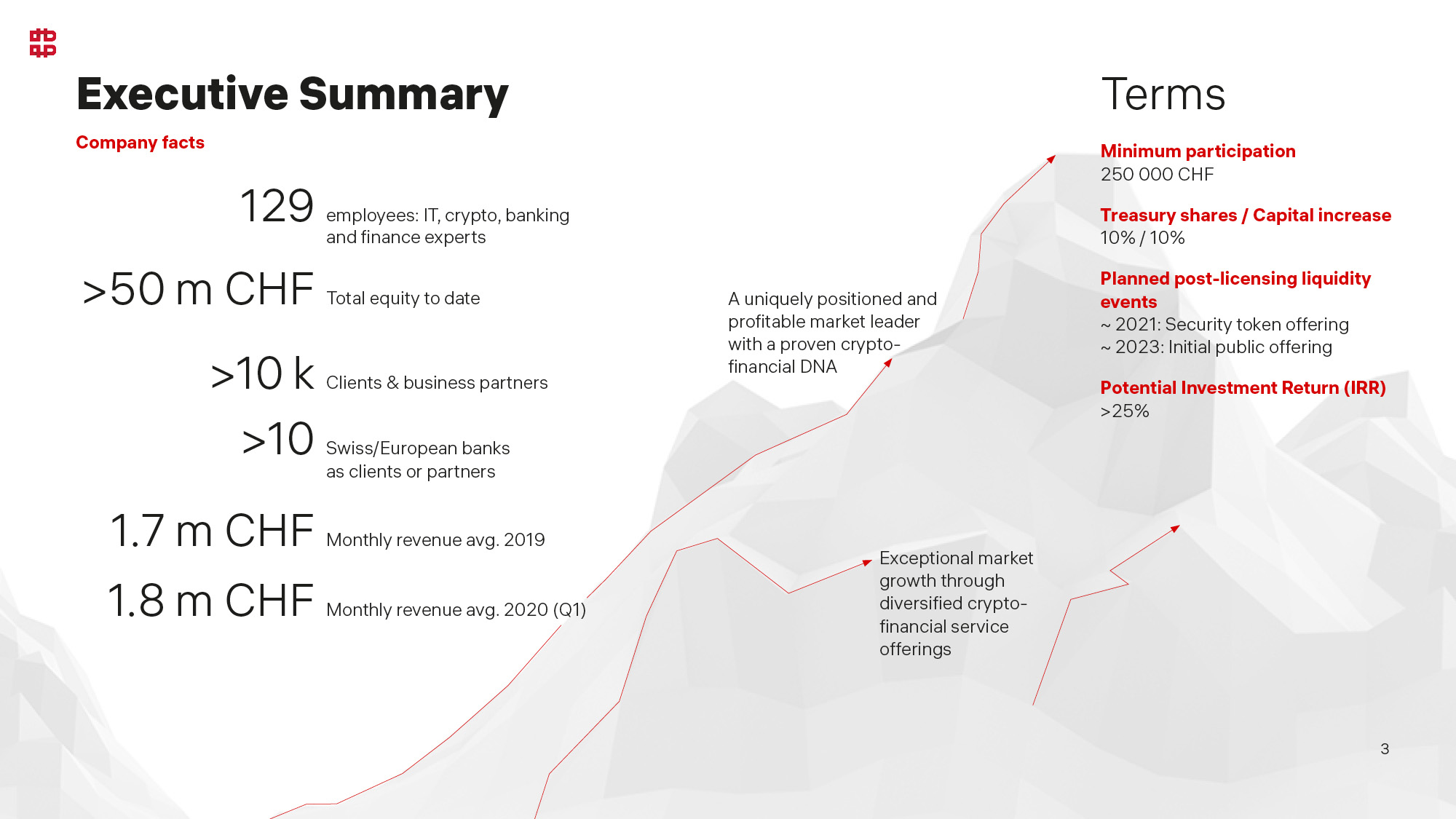 Executive Summary

Company facts

129 employees: IT, crypto, banking and finance experts

>50 m CHF Total equity to date

>10 k Clients & business partners

>10 Swiss/European banks as clients or partners

1.7 m CHF Monthly revenue avg. 2019

1.8 m CHF Monthly revenue avg. 2020 (Q1)

A uniquely positioned and profitable market leader with a proven crypto-financial DNA

Exceptional market growth through diversified crypto-financial service offerings

Terms

Minimum participation
250 000 CHF

Treasury shares / Capital increase
10% / 10%

Planned post-licensing liquidity events
~ 2021: Security token offering
~ 2023: Initial public offering

Potential Investment Return (IRR)
>25%

3